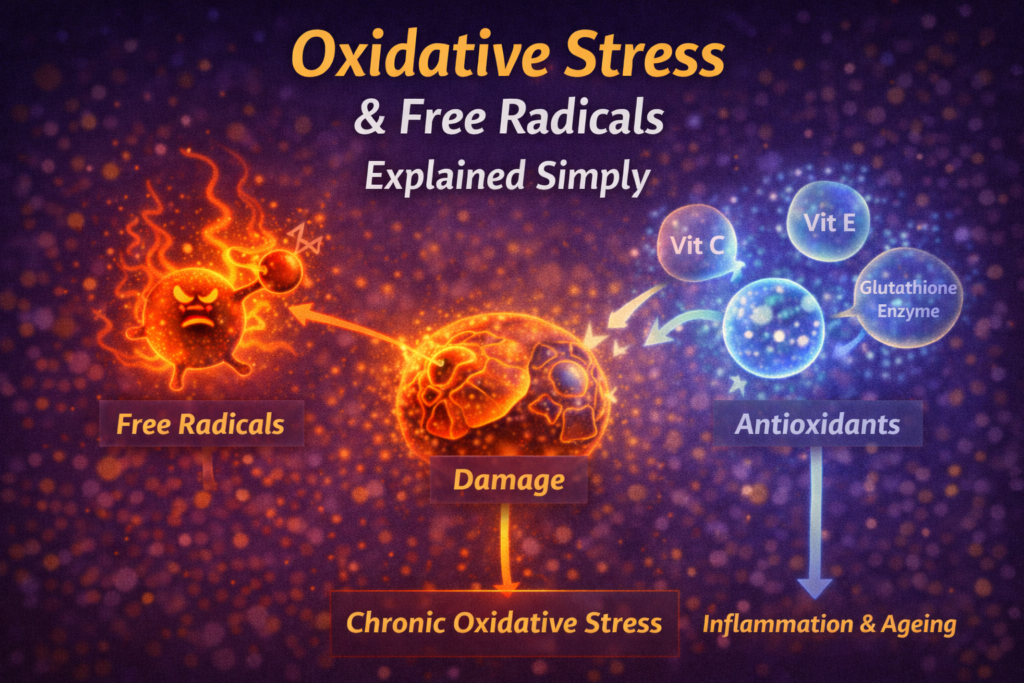 Oxidative Stress
& Free Radicals
Explained Simply

Vit C
Vit E
Glutathione Enzyme

Free Radicals
Damage
Antioxidants

Chronic Oxidative Stress
Inflammation & Ageing